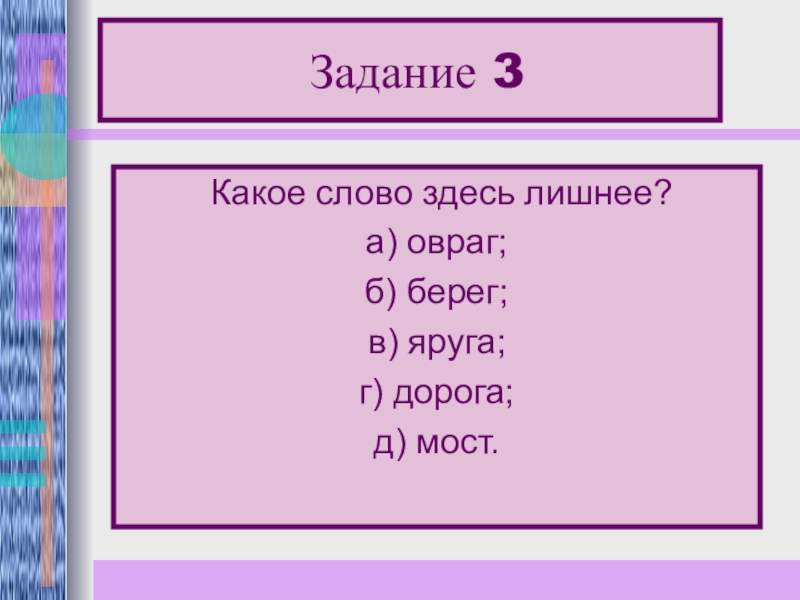 Задание 3

Какое слово здесь лишнее?

а) овраг;

б) берег;

в) яруга;

г) дорога;

д) мост.